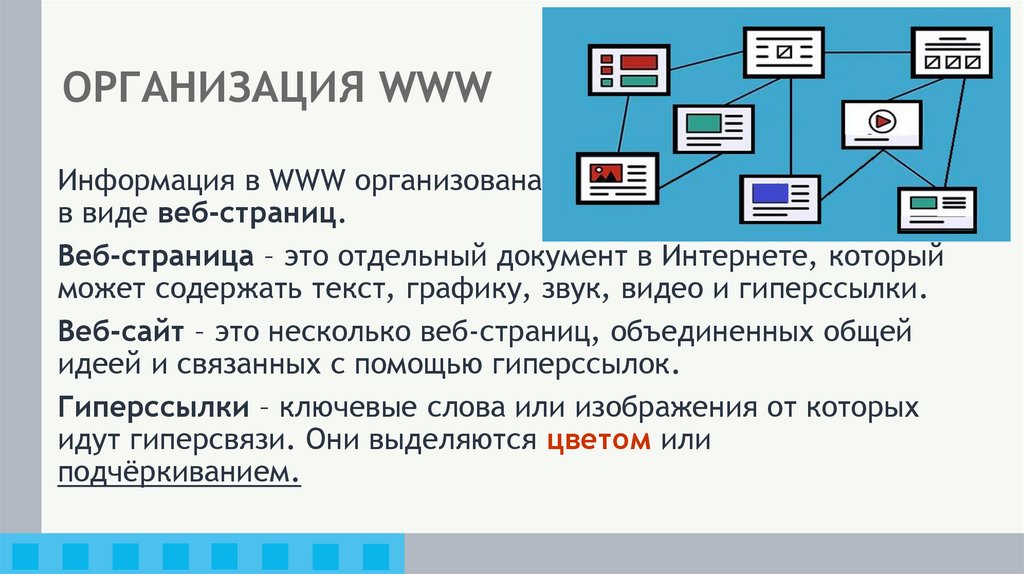 ОРГАНИЗАЦИЯ WWW

Информация в WWW организована в виде веб-страниц.

Веб-страница – это отдельный документ в Интернете, который может содержать текст, графику, звук, видео и гиперссылки.

Веб-сайт – это несколько веб-страниц, объединенных общей идеей и связанных с помощью гиперссылок.

Гиперссылки – ключевые слова или изображения от которых идут гиперсвязи. Они выделяются цветом или подчёркиванием.